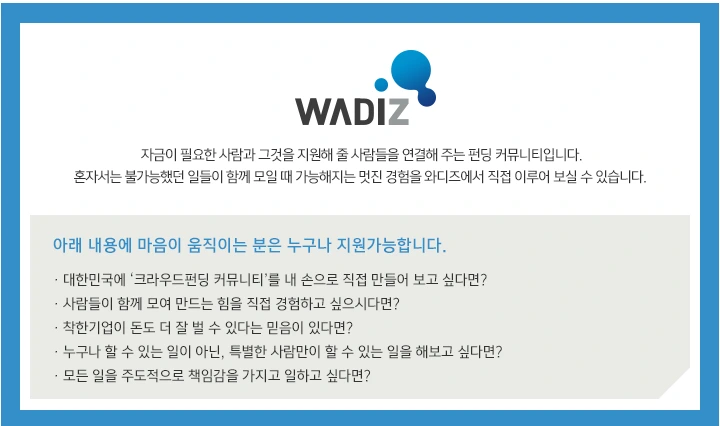 WADIZ

자금이 필요한 사람과 그것을 지원해 줄 사람들을 연결해 주는 펀딩 커뮤니티입니다.
혼자서는 불가능했던 일들이 함께 모일 때 가능해지는 멋진 경험을 와디즈에서 직접 이루어 보실 수 있습니다.

아래 내용에 마음이 움직이는 분은 누구나 지원가능합니다.

· 대한민국에 '크라우드펀딩 커뮤니티'를 내 손으로 직접 만들어 보고 싶다면?
· 사람들이 함께 모여 만드는 힘을 직접 경험하고 싶으시다면?
· 착한기업이 돈도 더 잘 벌 수 있다는 믿음이 있다면?
· 누구나 할 수 있는 일이 아닌, 특별한 사람만이 할 수 있는 일을 해보고 싶다면?
· 모든 일을 주도적으로 책임감을 가지고 일하고 싶다면?